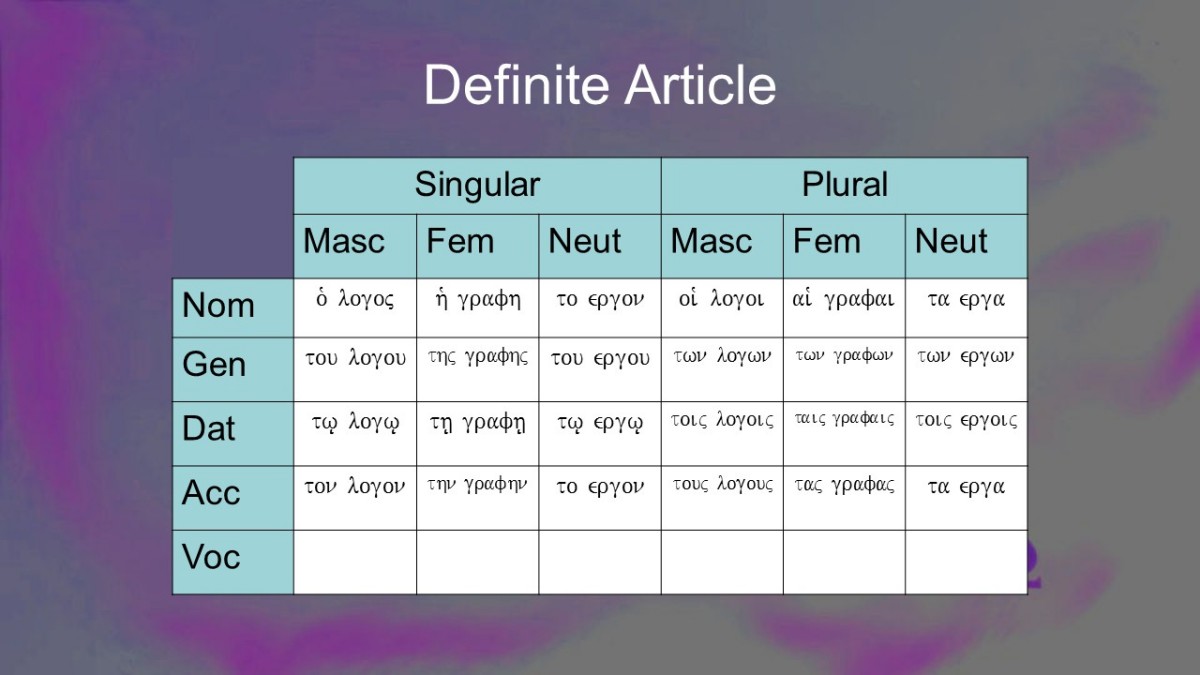 Definite Article

| | Singular | | | Plural | | |
|---|---|---|---|---|---|---|
| | Masc | Fem | Neut | Masc | Fem | Neut |
| Nom | ὁ λογος | ἡ γραφη | το εργον | οἱ λογοι | αἱ γραφαι | τα εργα |
| Gen | του λογου | της γραφης | του εργου | των λογων | των γραφων | των εργων |
| Dat | τῳ λογῳ | τῃ γραφῃ | τῳ εργῳ | τοις λογοις | ταις γραφαις | τοις εργοις |
| Acc | τον λογον | την γραφην | το εργον | τους λογους | τας γραφας | τα εργα |
| Voc | | | | | | |